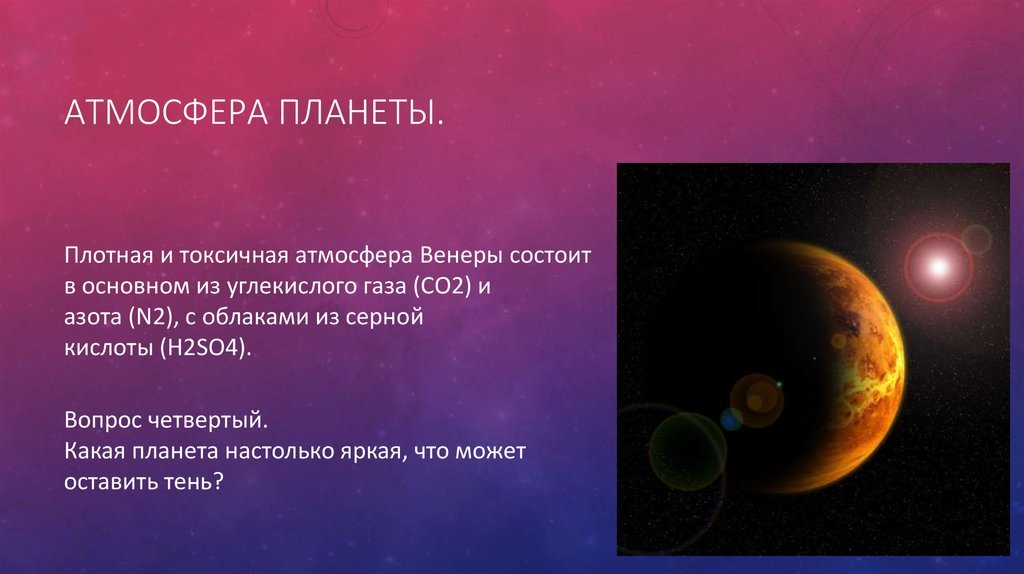 АТМОСФЕРА ПЛАНЕТЫ.

Плотная и токсичная атмосфера Венеры состоит в основном из углекислого газа (CO2) и азота (N2), с облаками из серной кислоты (H2SO4).

Вопрос четвертый.
Какая планета настолько яркая, что может оставить тень?